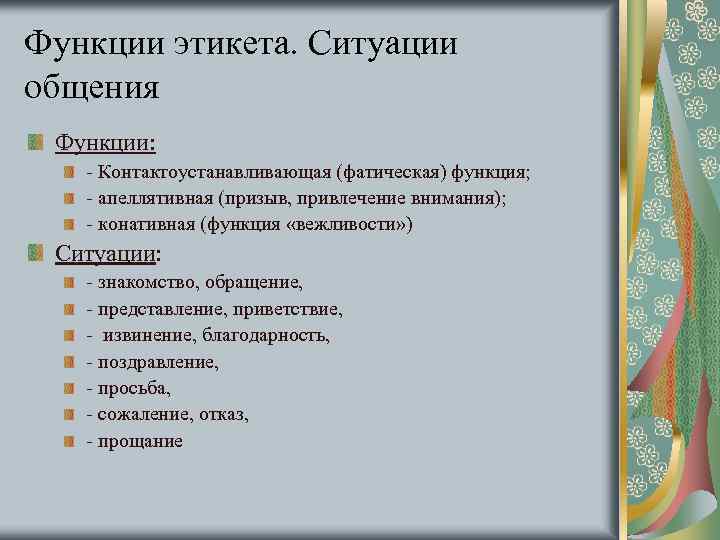 Функции этикета. Ситуации общения

Функции:

- Контактоустанавливающая (фатическая) функция;
- апеллятивная (призыв, привлечение внимания);
- конативная (функция «вежливости»)

Ситуации:

- знакомство, обращение,
- представление, приветствие,
- извинение, благодарность,
- поздравление,
- просьба,
- сожаление, отказ,
- прощание